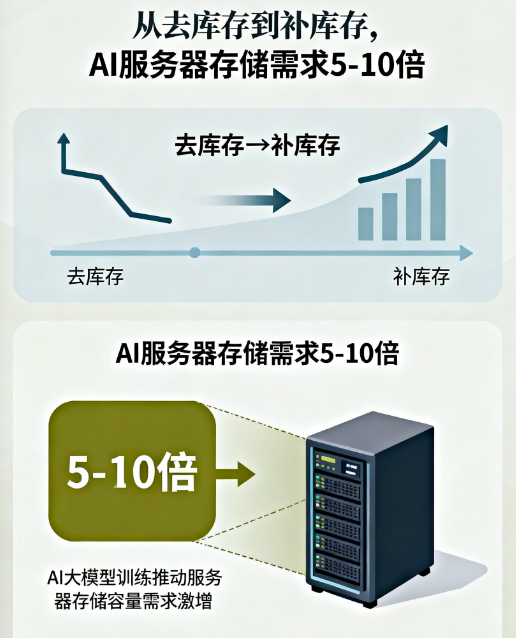 从去库存到补库存，
AI服务器存储需求5-10倍

去库存→补库存

去库存

补库存

AI服务器存储需求5-10倍

5-10倍

AI大模型训练推动服务器存储容量需求激增